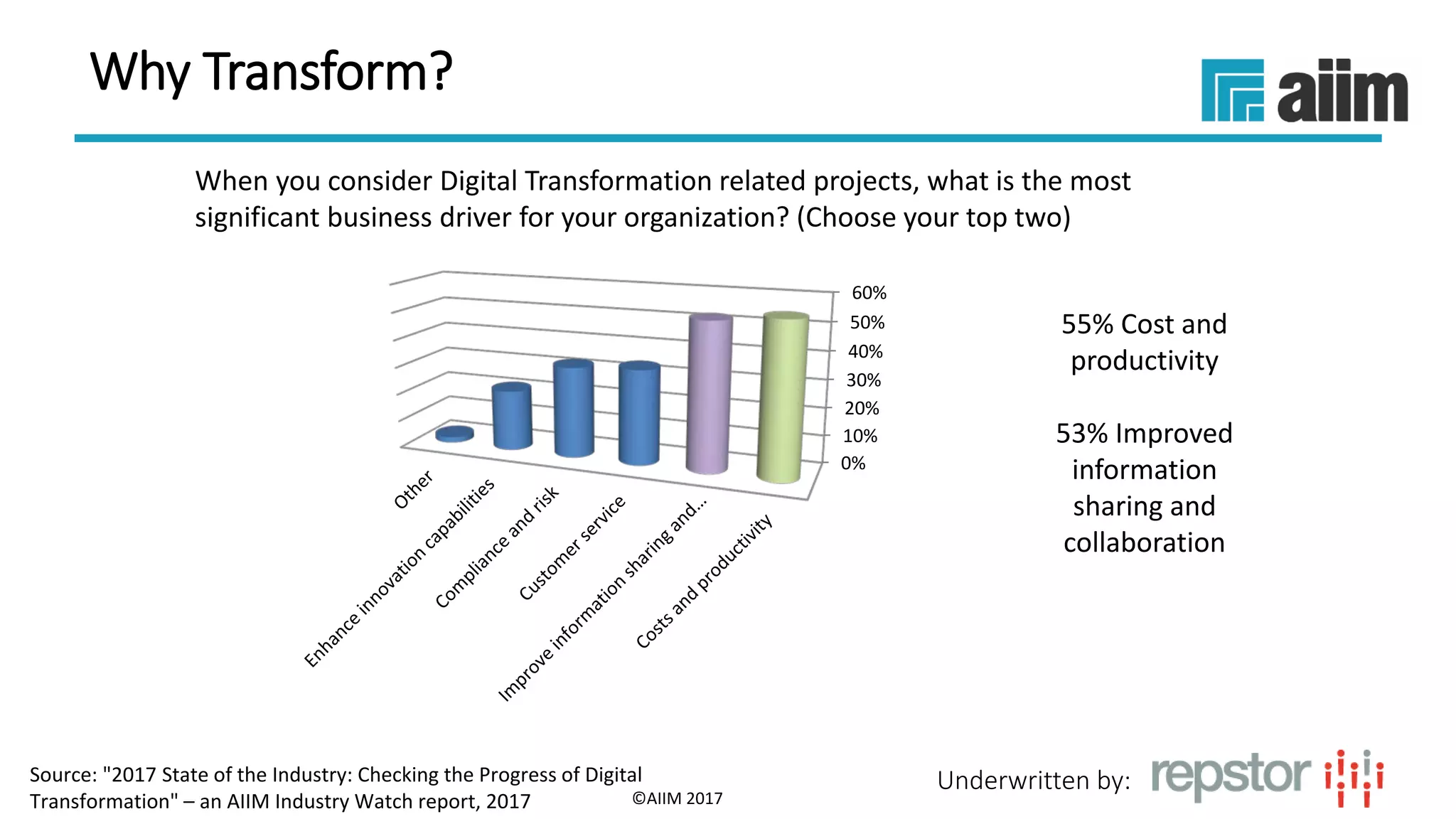 Why Transform?

aiim

When you consider Digital Transformation related projects, what is the most significant business driver for your organization? (Choose your top two)

60%
50%
40%
30%
20%
10%
0%

Other
Enhance innovation capabilities
Compliance and risk
Customer service
Improve information sharing and...
Costs and productivity

55% Cost and productivity

53% Improved information sharing and collaboration

Source: "2017 State of the Industry: Checking the Progress of Digital Transformation" – an AIIM Industry Watch report, 2017

©AIIM 2017

Underwritten by: repstor